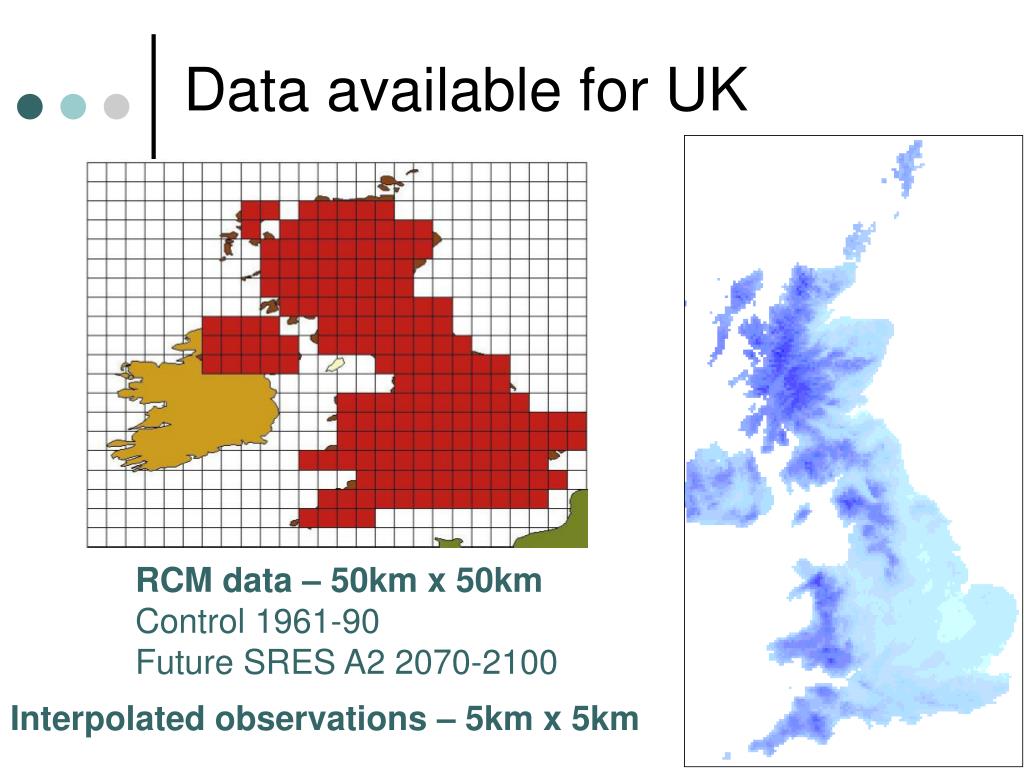 Data available for UK

RCM data – 50km x 50km
Control 1961-90
Future SRES A2 2070-2100

Interpolated observations – 5km x 5km